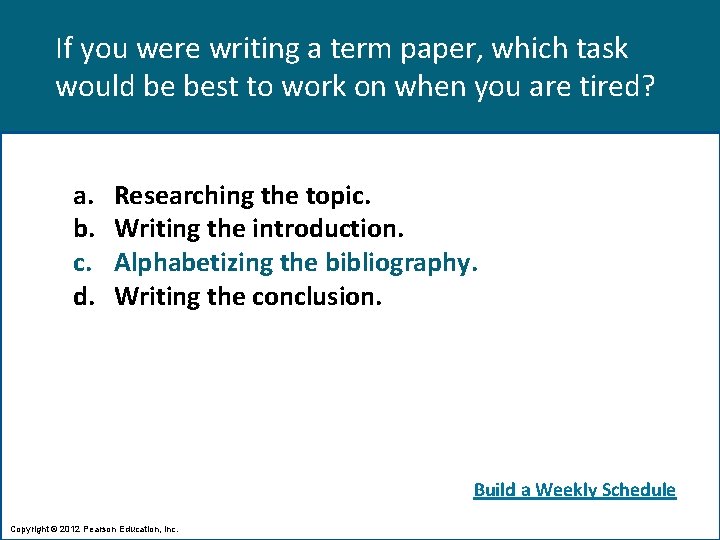 If you were writing a term paper, which task would be best to work on when you are tired?

a. Researching the topic.
b. Writing the introduction.
c. Alphabetizing the bibliography.
d. Writing the conclusion.

Build a Weekly Schedule

Copyright © 2012 Pearson Education, Inc.